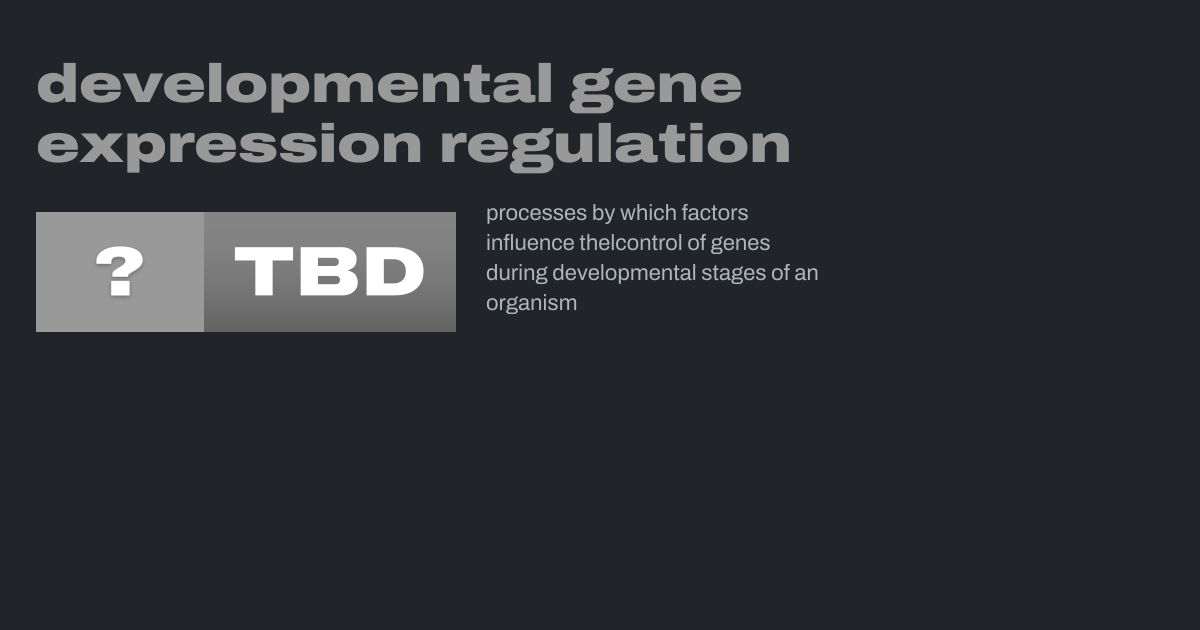 developmental gene expression regulation

?

TBD

processes by which factors influence thelcontrol of genes during developmental stages of an organism